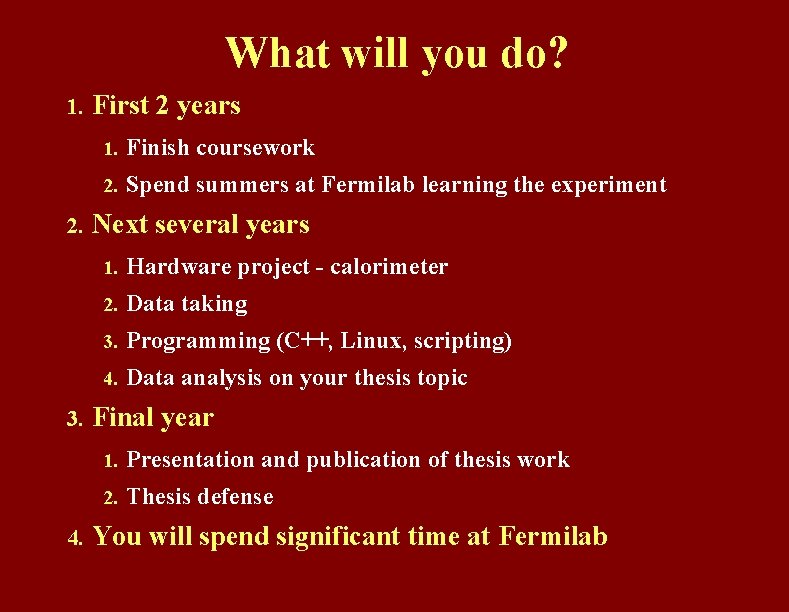 What will you do?

1. First 2 years

1. Finish coursework

2. Spend summers at Fermilab learning the experiment

2. Next several years

1. Hardware project - calorimeter

2. Data taking

3. Programming (C++, Linux, scripting)

4. Data analysis on your thesis topic

3. Final year

1. Presentation and publication of thesis work

2. Thesis defense

4. You will spend significant time at Fermilab